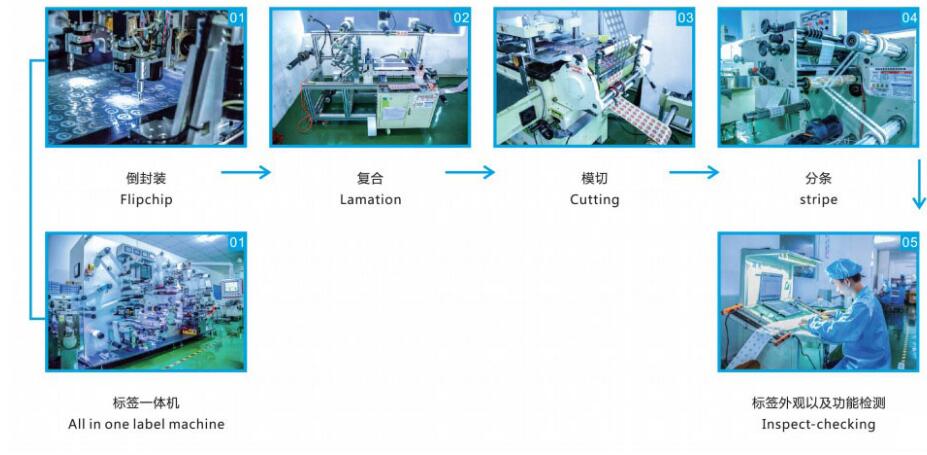 01
倒封装
Flipchip

02
复合
Lamation

03
模切
Cutting

04
分条
stripe

01
标签一体机
All in one label machine

05
标签外观以及功能检测
Inspect-checking